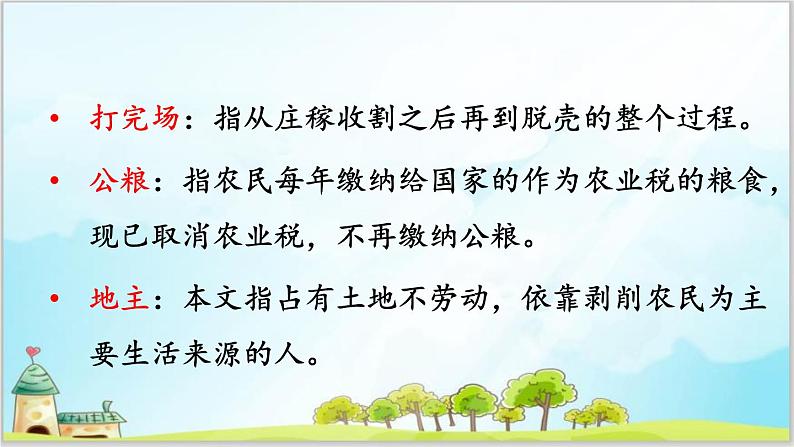 • 打完场：指从庄稼收割之后再到脱壳的整个过程。

• 公粮：指农民每年缴纳给国家的作为农业税的粮食，现已取消农业税，不再缴纳公粮。

• 地主：本文指占有土地不劳动，依靠剥削农民为主要生活来源的人。